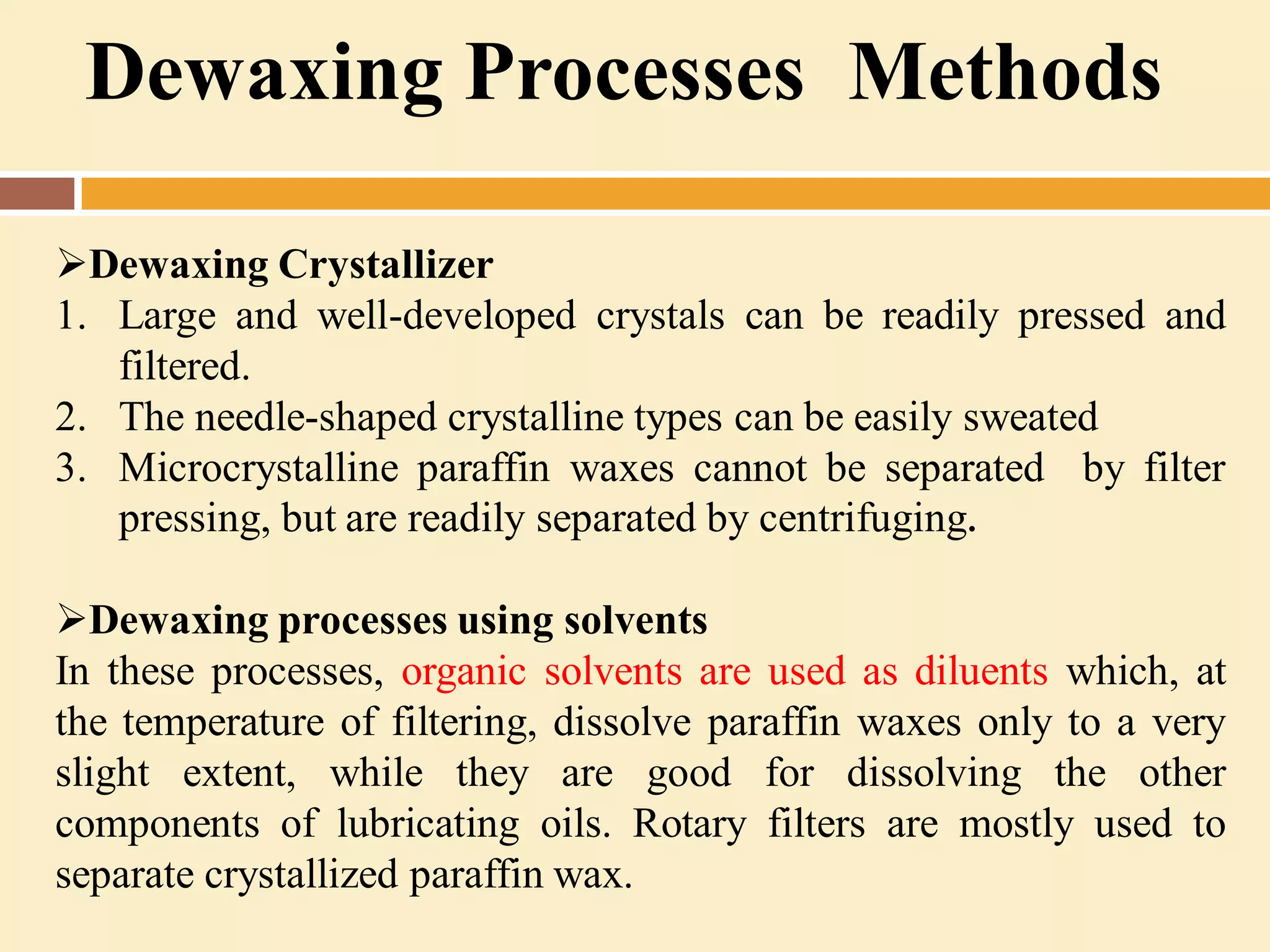 Dewaxing Processes Methods

➢Dewaxing Crystallizer
1. Large and well-developed crystals can be readily pressed and filtered.
2. The needle-shaped crystalline types can be easily sweated
3. Microcrystalline paraffin waxes cannot be separated by filter pressing, but are readily separated by centrifuging.

➢Dewaxing processes using solvents
In these processes, organic solvents are used as diluents which, at the temperature of filtering, dissolve paraffin waxes only to a very slight extent, while they are good for dissolving the other components of lubricating oils. Rotary filters are mostly used to separate crystallized paraffin wax.